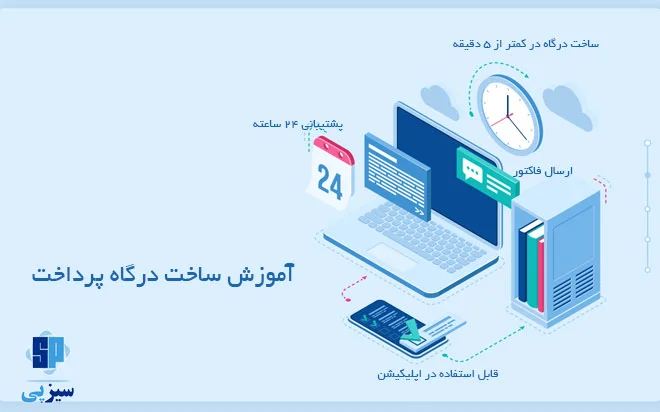 ساخت درگاه در کمتر از ۵ دقیقه

پشتیبانی ۲۴ ساعته

24

ارسال فاکتور

آموزش ساخت درگاه پرداخت

قابل استفاده در اپلیکیشن

سیزپی